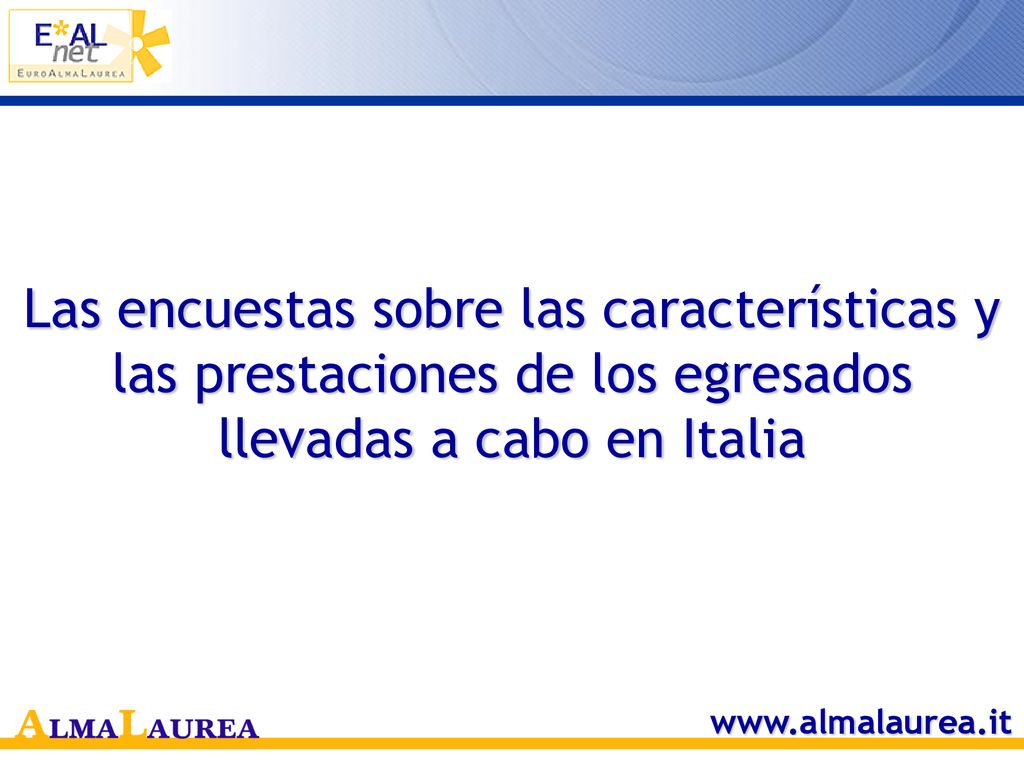 E*AL
net
EUROALMALAUREA

Las encuestas sobre las características y las prestaciones de los egresados llevadas a cabo en Italia

ALMALAUREA

www.almalaurea.it